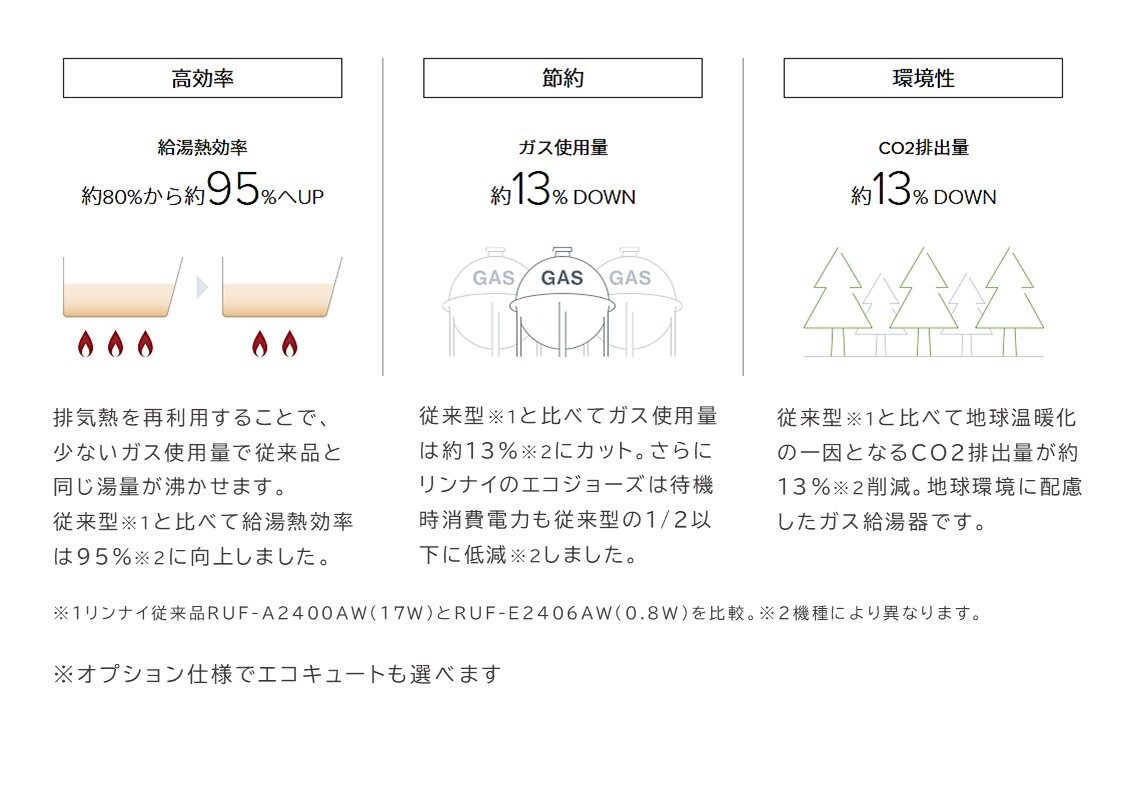 高効率

給湯熱効率
約80%から約95%へUP

排気熱を再利用することで、少ないガス使用量で従来品と同じ湯量が沸かせます。
従来型※1と比べて給湯熱効率は95%※2に向上しました。

節約

ガス使用量
約13% DOWN

GAS GAS GAS

従来型※1と比べてガス使用量は約13%※2にカット。さらにリンナイのエコジョーズは待機時消費電力も従来型の1/2以下に低減※2しました。

環境性

CO2排出量
約13% DOWN

従来型※1と比べて地球温暖化の一因となるCO2排出量が約13%※2削減。地球環境に配慮したガス給湯器です。

※1リンナイ従来品RUF-A2400AW(17W)とRUF-E2406AW(0.8W)を比較。※2機種により異なります。

※オプション仕様でエコキュートも選べます